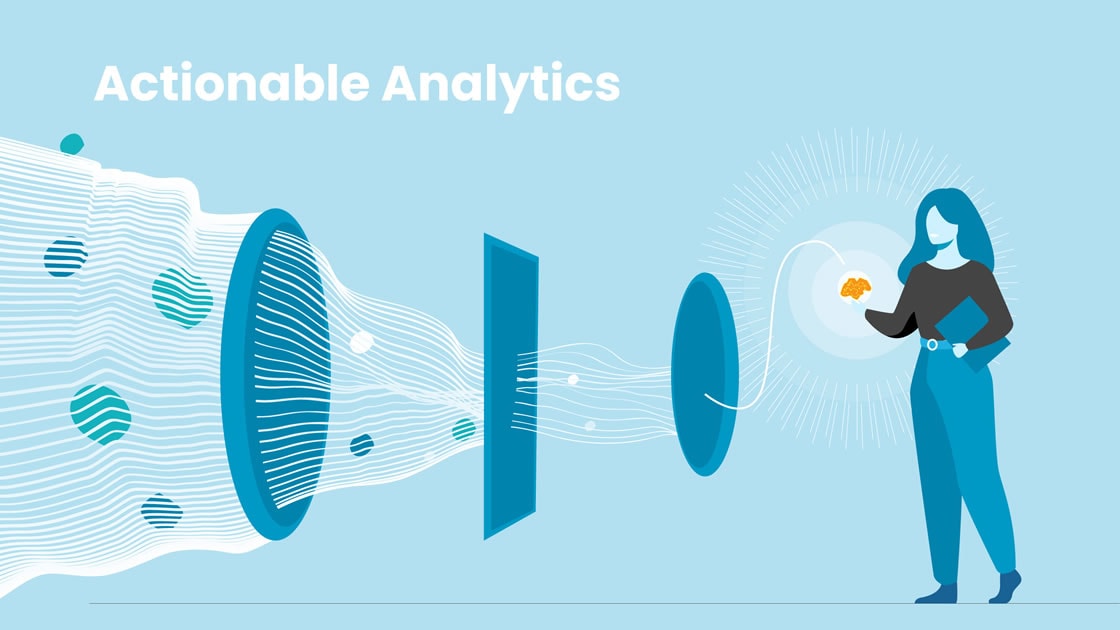 Actionable Analytics